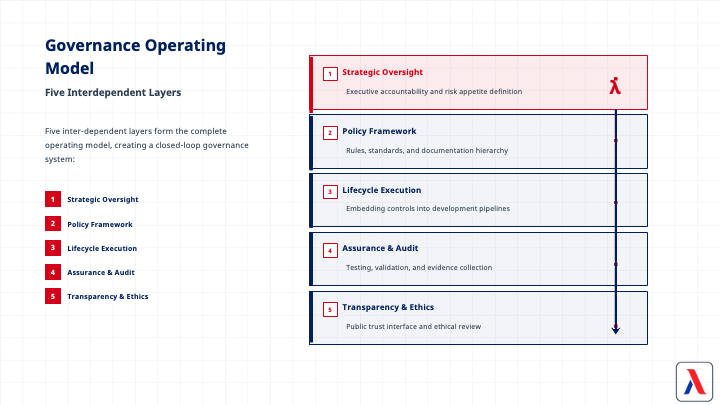 Governance Operating Model

Five Interdependent Layers

Five inter-dependent layers form the complete operating model, creating a closed-loop governance system:

1 Strategic Oversight
2 Policy Framework
3 Lifecycle Execution
4 Assurance & Audit
5 Transparency & Ethics

1 Strategic Oversight
Executive accountability and risk appetite definition

2 Policy Framework
Rules, standards, and documentation hierarchy

3 Lifecycle Execution
Embedding controls into development pipelines

4 Assurance & Audit
Testing, validation, and evidence collection

5 Transparency & Ethics
Public trust interface and ethical review